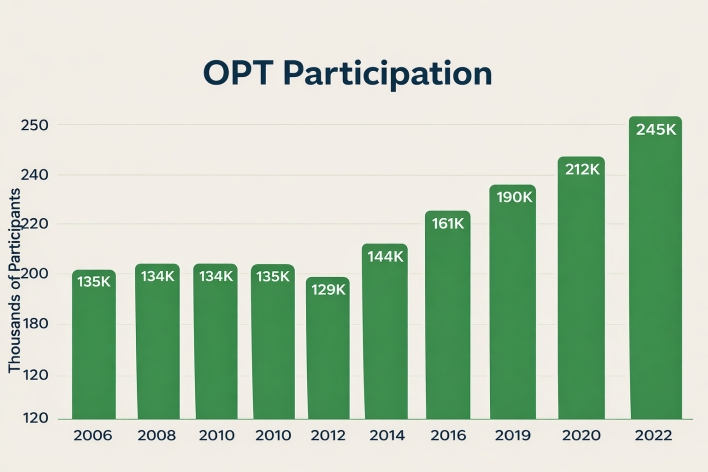 OPT Participation

Thousands of Participants

250
240
220
200
180
120
120

135K
134K
134K
135K
129K
144K
161K
190K
212K
245K

2006
2008
2010
2010
2012
2014
2016
2019
2020
2022